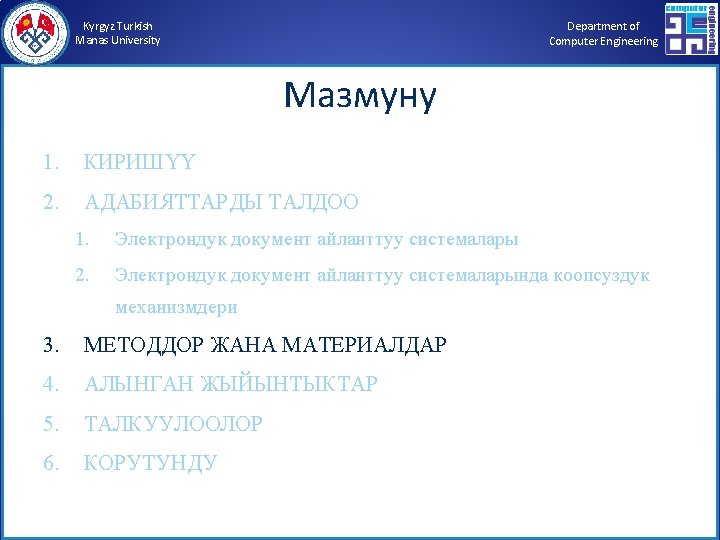 Kyrgyz Turkish
Manas University

Department of
Computer Engineering

computer engineering

Мазмуну

1. КИРИШҮҮ
2. АДАБИЯТТАРДЫ ТАЛДОО
1. Электрондук документ айланттуу системалары
2. Электрондук документ айланттуу системаларында коопсуздук механизмдери
3. МЕТОДДОР ЖАНА МАТЕРИАЛДАР
4. АЛЫНГАН ЖЫЙЫНТЫКТАР
5. ТАЛКУУЛООЛОР
6. КОРУТУНДУ